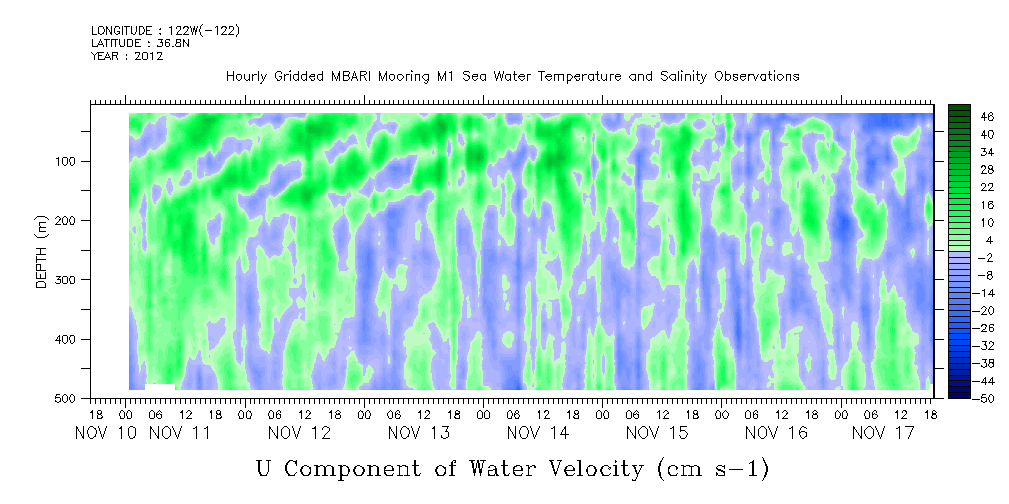 LONGITUDE : 122W(-122)
LATITUDE : 36.8N
YEAR : 2012

Hourly Gridded MBARI Mooring M1 Sea Water Temperature and Salinity Observations

DEPTH (m)

100
200
300
400
500

46
40
34
28
22
16
10
4
-2
-8
-14
-20
-26
-32
-38
-44
-50

18 00 06 12 18 00 06 12 18 00 06 12 18 00 06 12 18 00 06 12 18 00 06 12 18 00 06 12 18 00 06 12 18
NOV 10 NOV 11 NOV 12 NOV 13 NOV 14 NOV 15 NOV 16 NOV 17

U Component of Water Velocity (cm s-1)